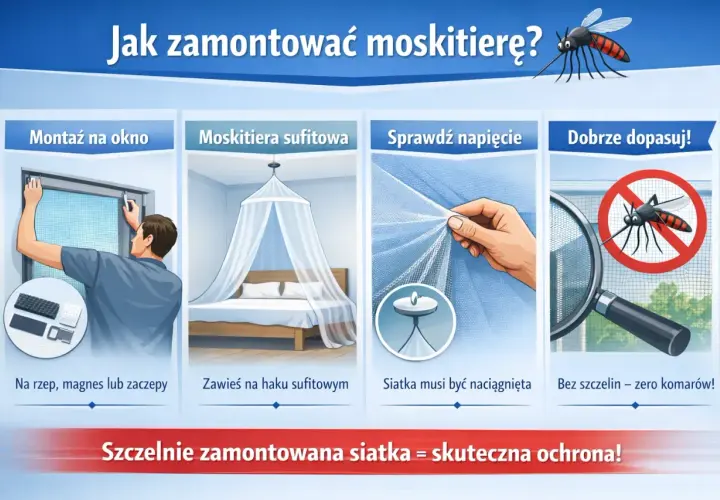 Jak zamontować moskitierę?

Montaż na okno

Na rzep, magnes lub zaczepy

Moskitiera sufitowa

Zawieś na haku sufitowym

Sprawdź napięcie

Siatka musi być naciągnięta

Dobrze dopasuj!

Bez szczelin – zero komarów!

Szczelnie zamontowana siatka = skuteczna ochrona!